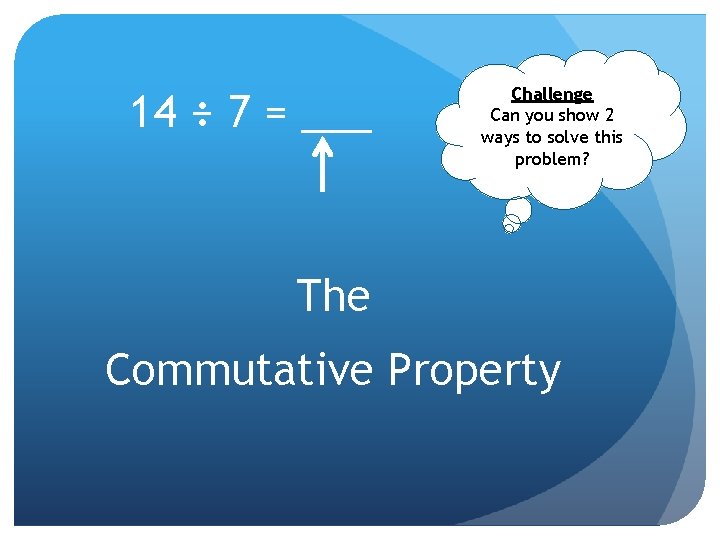 $14 \div 7 =$ ____

Challenge
Can you show 2 ways to solve this problem?

The

Commutative Property